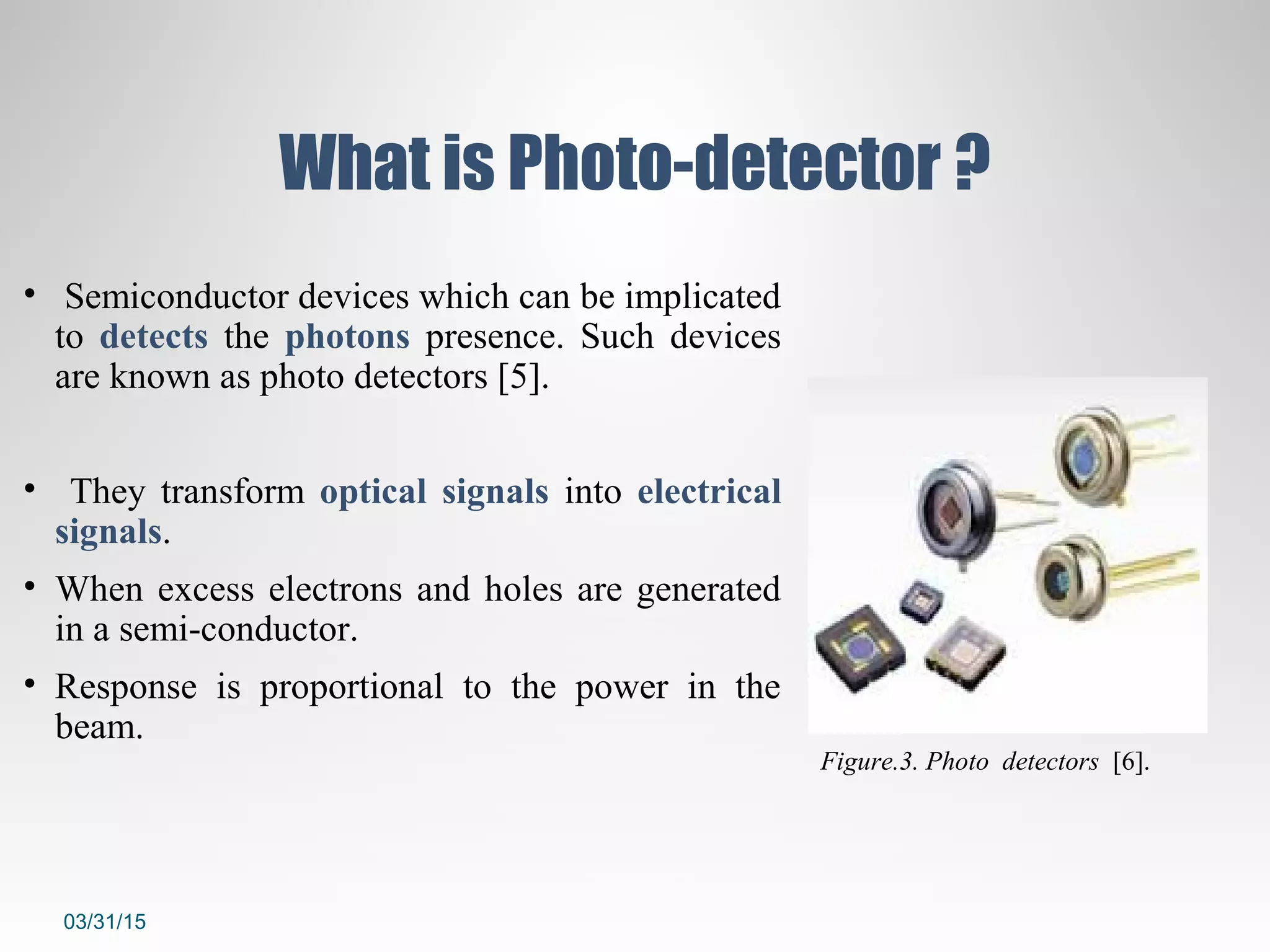 What is Photo-detector ?

• Semiconductor devices which can be implicated to detects the photons presence. Such devices are known as photo detectors [5].

• They transform optical signals into electrical signals.

• When excess electrons and holes are generated in a semi-conductor.

• Response is proportional to the power in the beam.

Figure.3. Photo detectors [6].

03/31/15